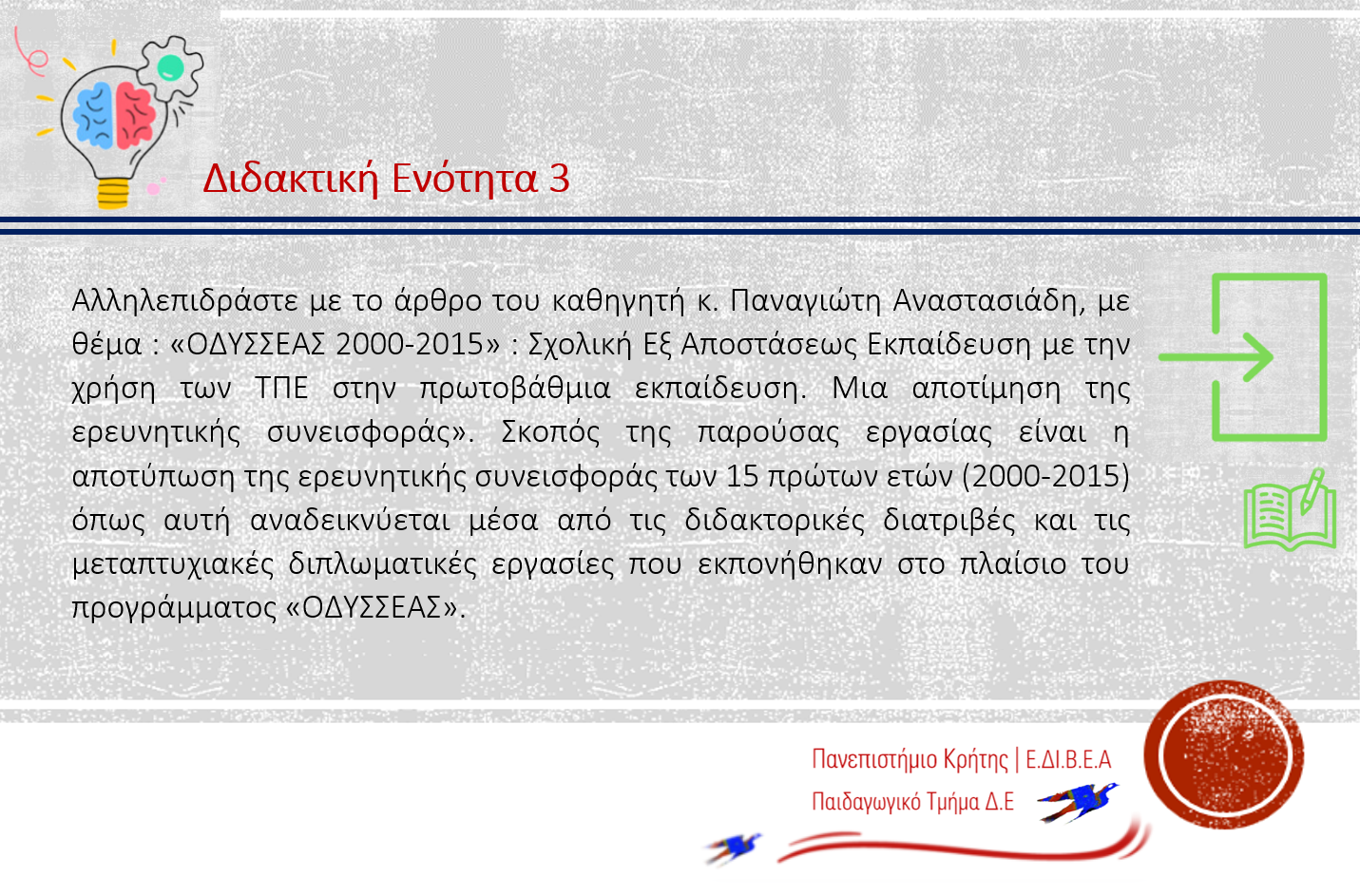 Διδακτική Ενότητα 3

Αλληλεπιδράστε με το άρθρο του καθηγητή κ. Παναγιώτη Αναστασιάδη, με θέμα : «ΟΔΥΣΣΕΑΣ 2000-2015» : Σχολική Εξ Αποστάσεως Εκπαίδευση με την χρήση των ΤΠΕ στην πρωτοβάθμια εκπαίδευση. Μια αποτίμηση της ερευνητικής συνεισφοράς». Σκοπός της παρούσας εργασίας είναι η αποτύπωση της ερευνητικής συνεισφοράς των 15 πρώτων ετών (2000-2015) όπως αυτή αναδεικνύεται μέσα από τις διδακτορικές διατριβές και τις μεταπτυχιακές διπλωματικές εργασίες που εκπονήθηκαν στο πλαίσιο του προγράμματος «ΟΔΥΣΣΕΑΣ».

Πανεπιστήμιο Κρήτης | Ε.ΔΙ.Β.Ε.Α
Παιδαγωγικό Τμήμα Δ.Ε